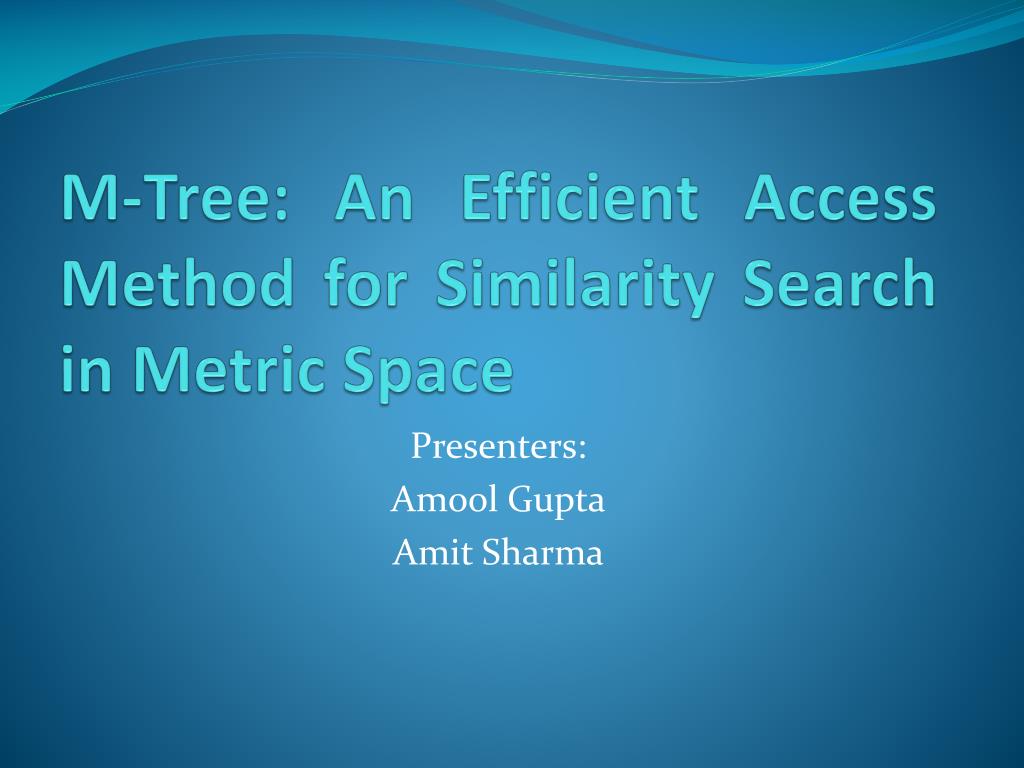 M-Tree: An Efficient Access Method for Similarity Search in Metric Space

Presenters:
Amool Gupta
Amit Sharma